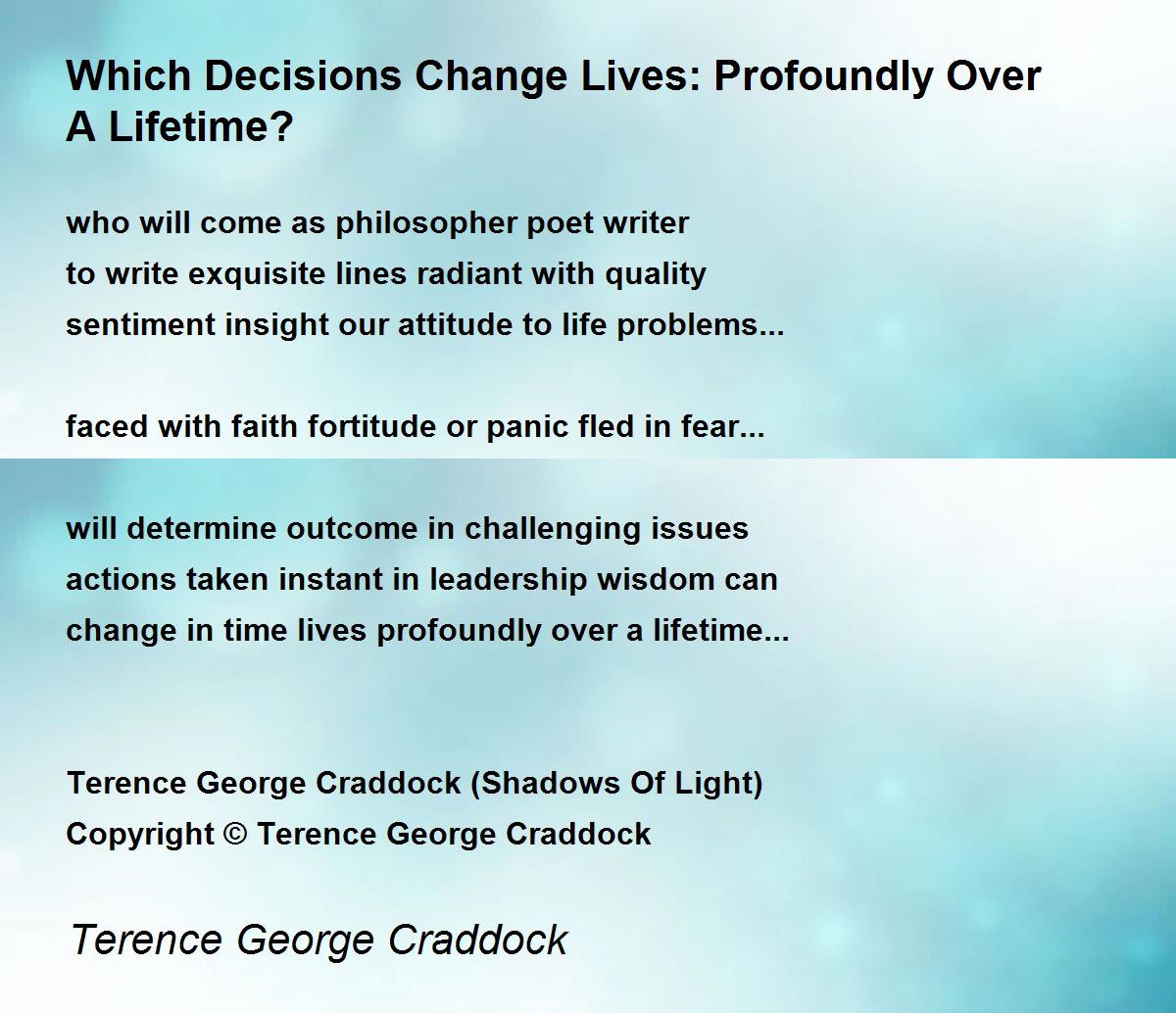 Which Decisions Change Lives: Profoundly Over A Lifetime?

who will come as philosopher poet writer
to write exquisite lines radiant with quality
sentiment insight our attitude to life problems...

faced with faith fortitude or panic fled in fear...

will determine outcome in challenging issues
actions taken instant in leadership wisdom can
change in time lives profoundly over a lifetime...

Terence George Craddock (Shadows Of Light)
Copyright © Terence George Craddock

Terence George Craddock